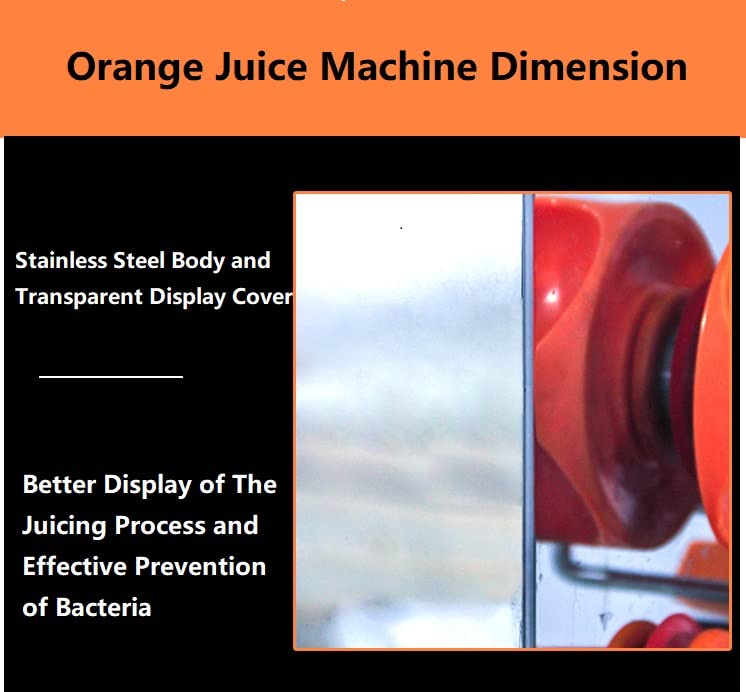 Orange Juice Machine Dimension

Stainless Steel Body and Transparent Display Cover

Better Display of The Juicing Process and Effective Prevention of Bacteria